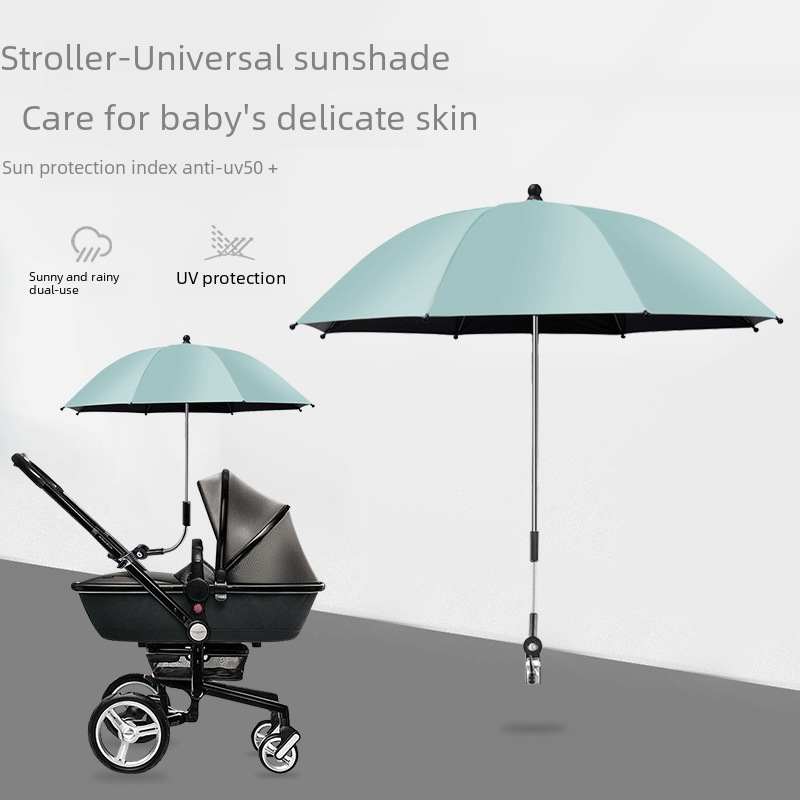 Stroller-Universal sunshade

Care for baby's delicate skin

Sun protection index anti-uv50 +

Sunny and rainy dual-use

UV protection